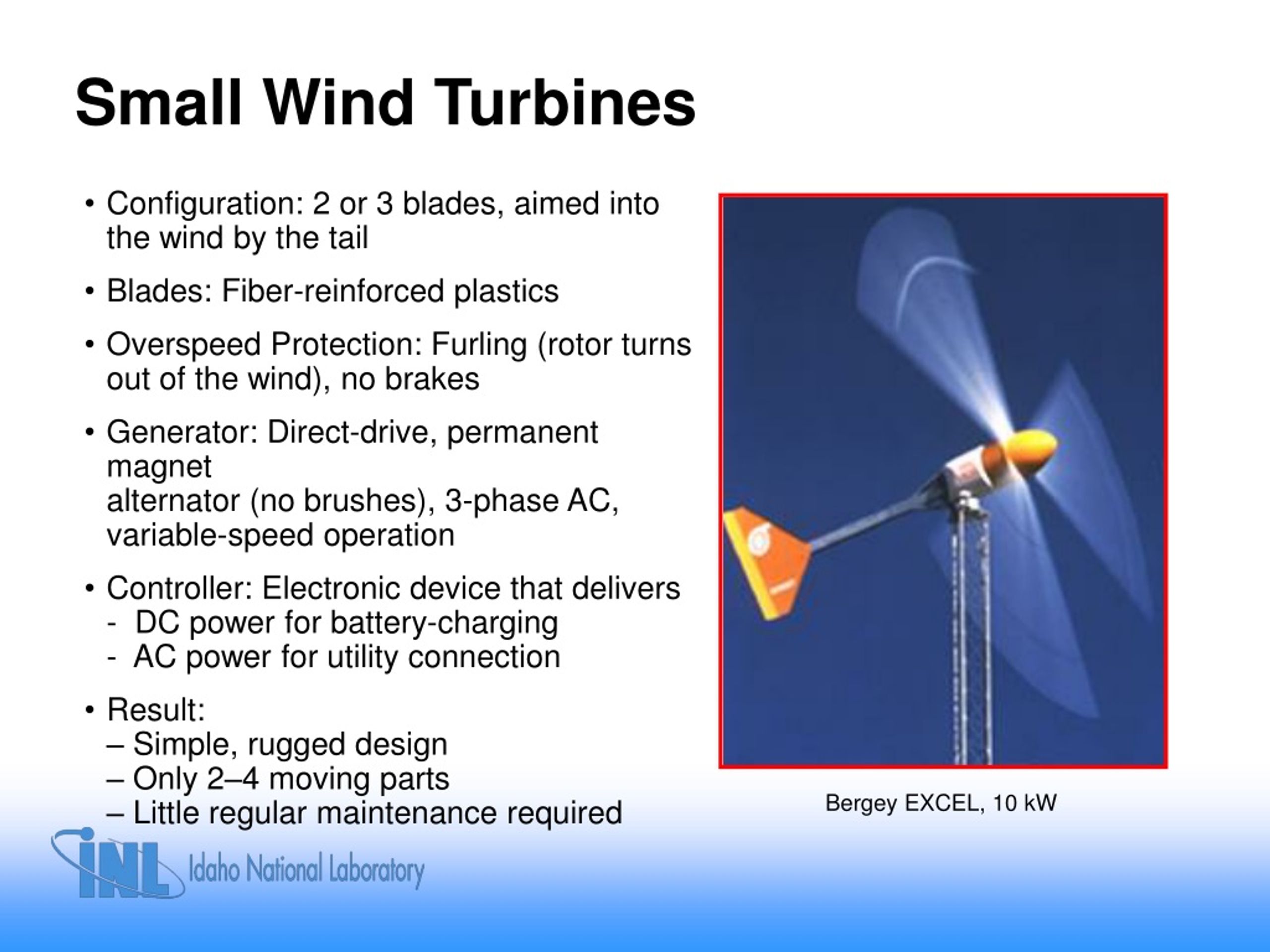 Small Wind Turbines

• Configuration: 2 or 3 blades, aimed into the wind by the tail

• Blades: Fiber-reinforced plastics

• Overspeed Protection: Furling (rotor turns out of the wind), no brakes

• Generator: Direct-drive, permanent magnet
alternator (no brushes), 3-phase AC, variable-speed operation

• Controller: Electronic device that delivers
- DC power for battery-charging
- AC power for utility connection

• Result:
– Simple, rugged design
– Only 2–4 moving parts
– Little regular maintenance required

Bergey EXCEL, 10 kW

INL Idaho National Laboratory